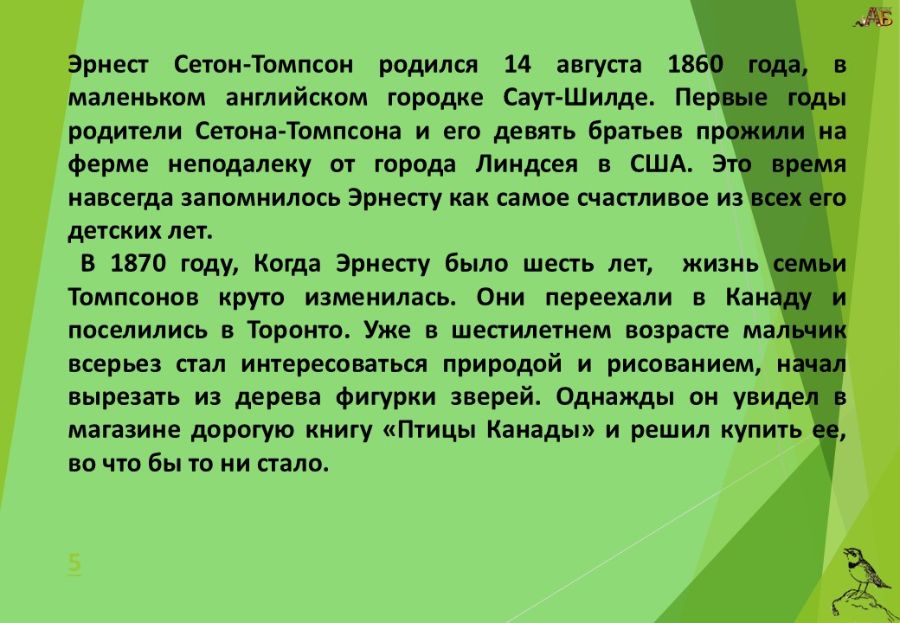 АБ

Эрнест Сетон-Томпсон родился 14 августа 1860 года, в маленьком английском городке Саут-Шилде. Первые годы родители Сетона-Томпсона и его девять братьев прожили на ферме неподалеку от города Линдсея в США. Это время навсегда запомнилось Эрнесту как самое счастливое из всех его детских лет.

В 1870 году, Когда Эрнесту было шесть лет, жизнь семьи Томпсонов круто изменилась. Они переехали в Канаду и поселились в Торонто. Уже в шестилетнем возрасте мальчик всерьез стал интересоваться природой и рисованием, начал вырезать из дерева фигурки зверей. Однажды он увидел в магазине дорогую книгу «Птицы Канады» и решил купить ее, во что бы то ни стало.

5